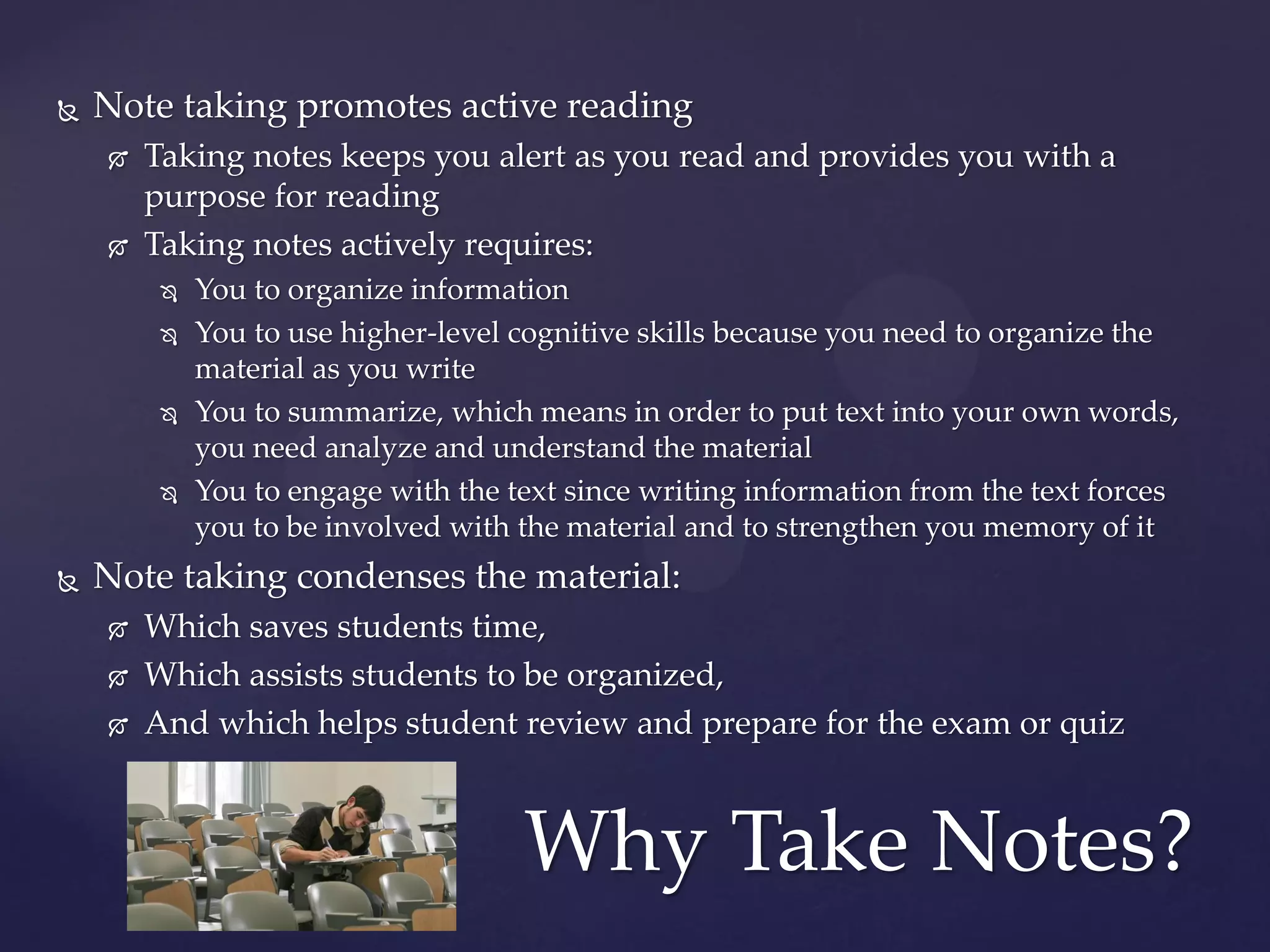 Note taking promotes active reading

Taking notes keeps you alert as you read and provides you with a purpose for reading

Taking notes actively requires:

You to organize information

You to use higher-level cognitive skills because you need to organize the material as you write

You to summarize, which means in order to put text into your own words, you need analyze and understand the material

You to engage with the text since writing information from the text forces you to be involved with the material and to strengthen you memory of it

Note taking condenses the material:

Which saves students time,

Which assists students to be organized,

And which helps student review and prepare for the exam or quiz

Why Take Notes?